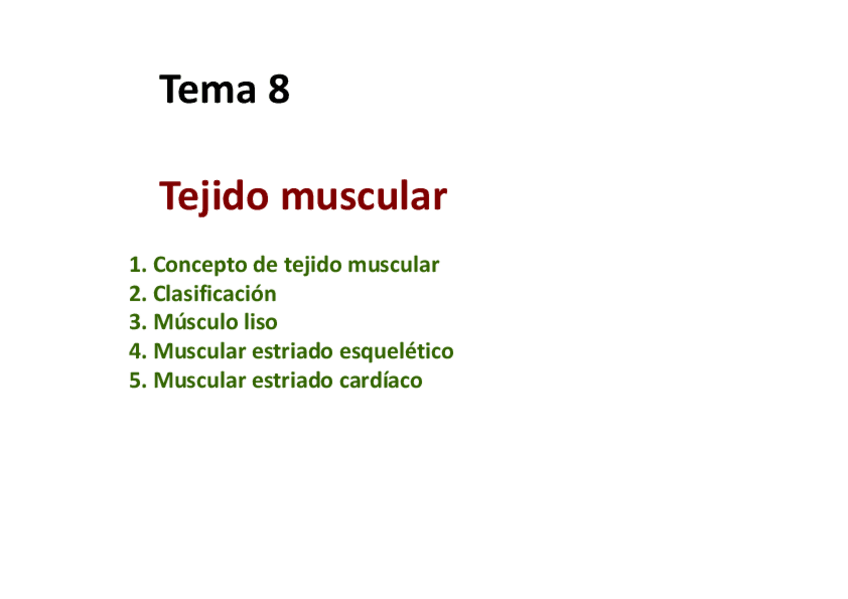 Tema 8

Tejido muscular

1. Concepto de tejido muscular
2. Clasificación
3. Músculo liso
4. Muscular estriado esquelético
5. Muscular estriado cardíaco